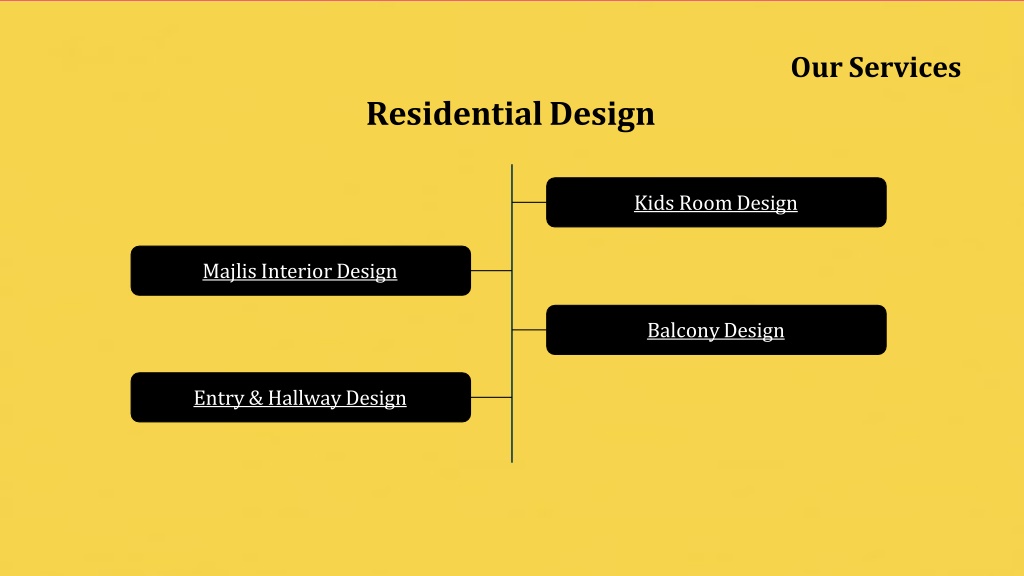 Our Services

Residential Design

Kids Room Design

Majlis Interior Design

Balcony Design

Entry & Hallway Design